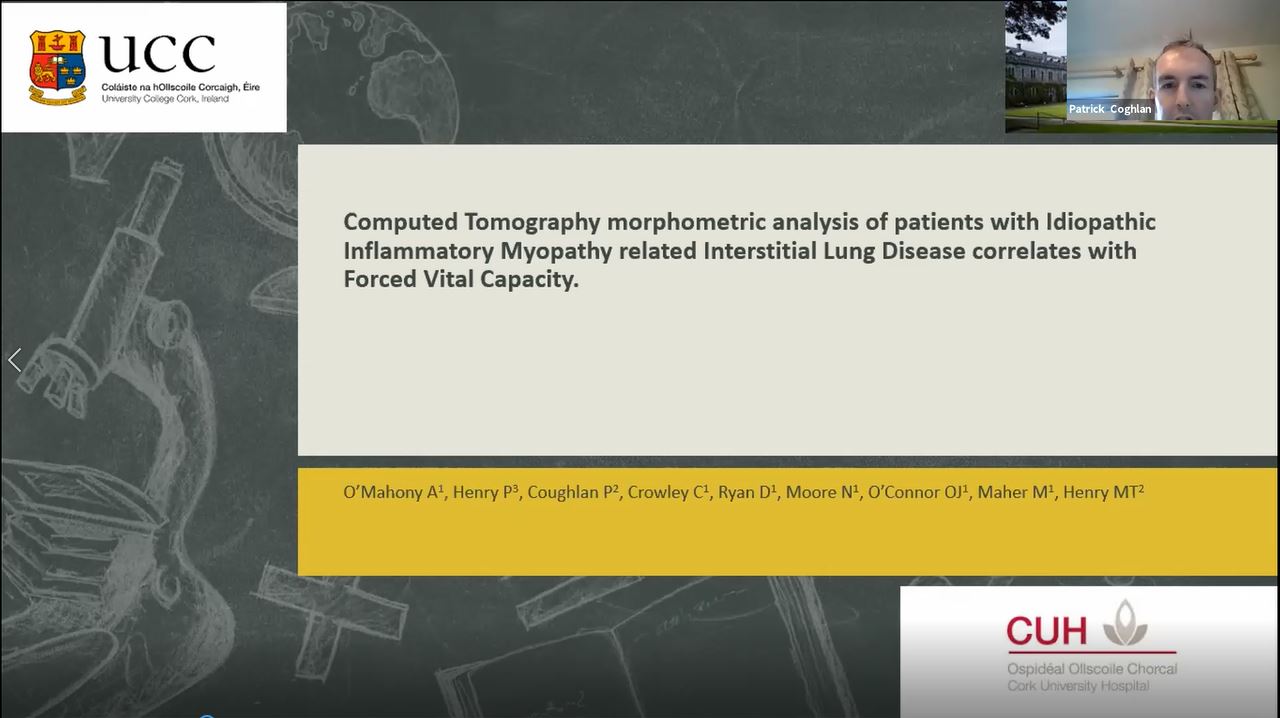 UCC
Coláiste na hOllscoile Corcaigh, Éire
University College Cork, Ireland

Patrick Coghlan

Computed Tomography morphometric analysis of patients with Idiopathic Inflammatory Myopathy related Interstitial Lung Disease correlates with Forced Vital Capacity.

O'Mahony A$^1$, Henry P$^3$, Coughlan P$^2$, Crowley C$^1$, Ryan D$^1$, Moore N$^1$, O'Connor OJ$^1$, Maher M$^1$, Henry MT$^2$

CUH
Ospidéal Ollscoile Chorcaí
Cork University Hospital